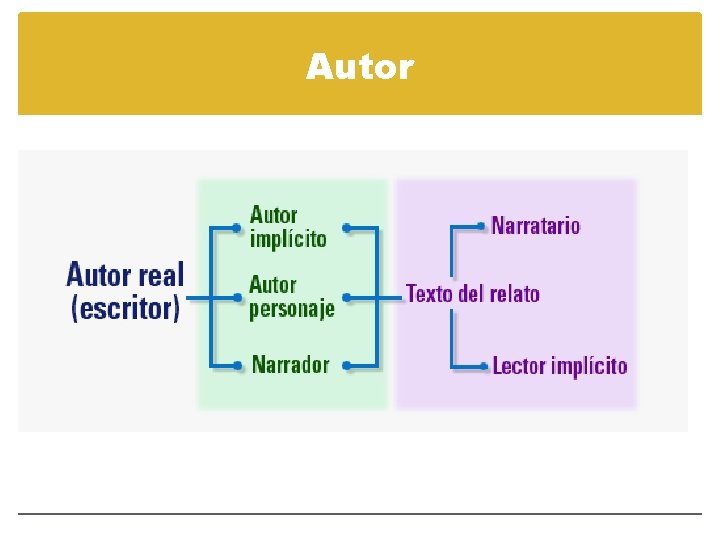 Autor

Autor real (escritor)

Autor implícito

Autor personaje

Narrador

Texto del relato

Narratario

Lector implícito